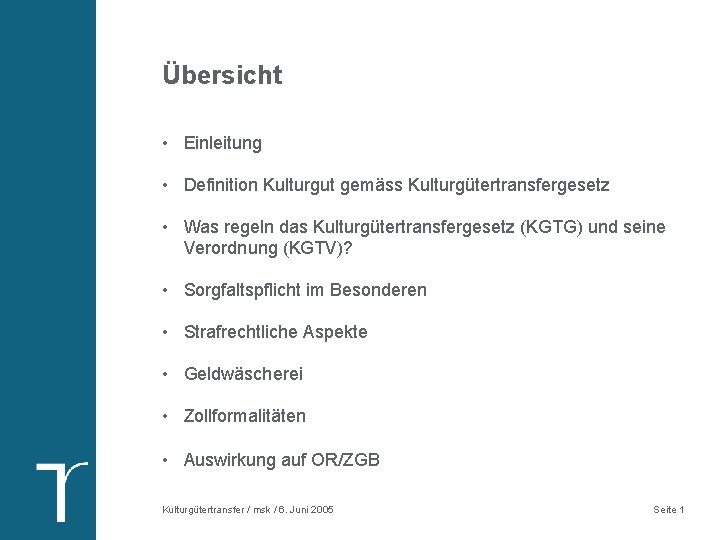 Übersicht

• Einleitung

• Definition Kulturgut gemäss Kulturgütertransfergesetz

• Was regeln das Kulturgütertransfergesetz (KGTG) und seine Verordnung (KGTV)?

• Sorgfaltspflicht im Besonderen

• Strafrechtliche Aspekte

• Geldwäscherei

• Zollformalitäten

• Auswirkung auf OR/ZGB

Kulturgütertransfer / msk / 6. Juni 2005

Seite 1